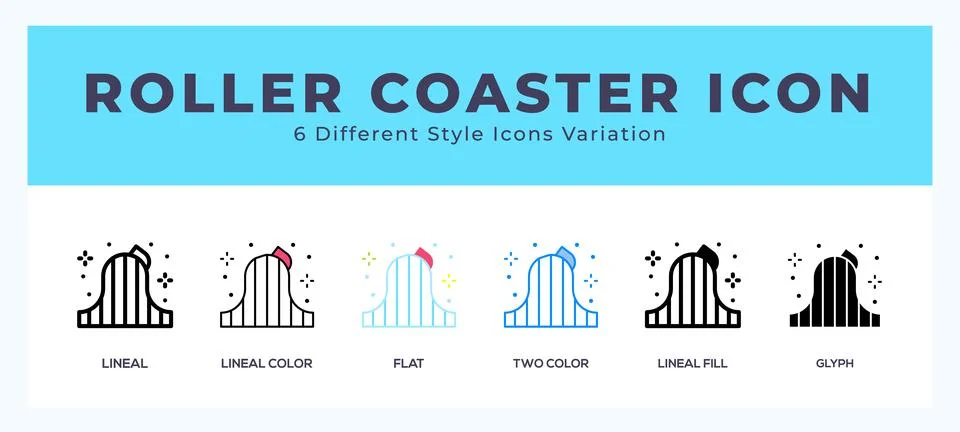 ROLLER COASTER ICON
6 Different Style Icons Variation

LINEAL

LINEAL COLOR

FLAT

TWO COLOR

LINEAL FILL

GLYPH